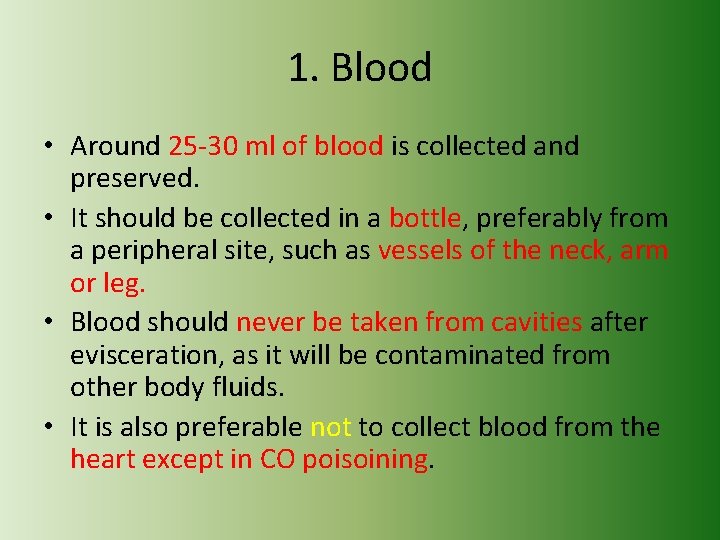 1. Blood

• Around 25-30 ml of blood is collected and preserved.

• It should be collected in a bottle, preferably from a peripheral site, such as vessels of the neck, arm or leg.

• Blood should never be taken from cavities after evisceration, as it will be contaminated from other body fluids.

• It is also preferable not to collect blood from the heart except in CO poisoining.